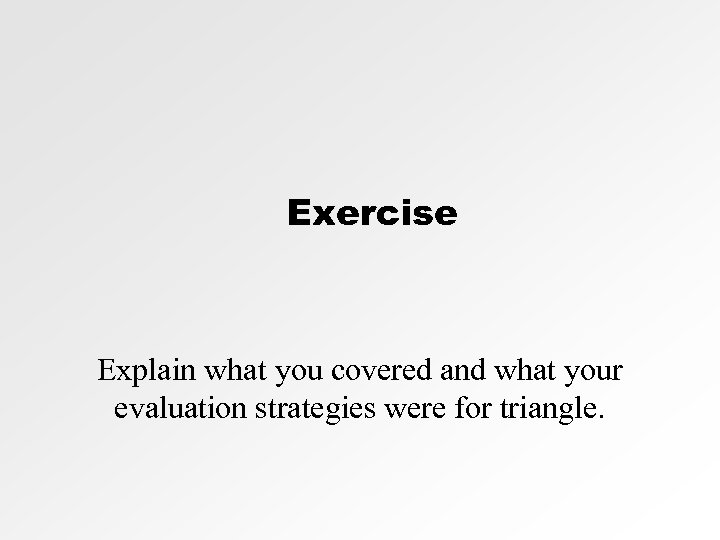 Exercise

Explain what you covered and what your evaluation strategies were for triangle.